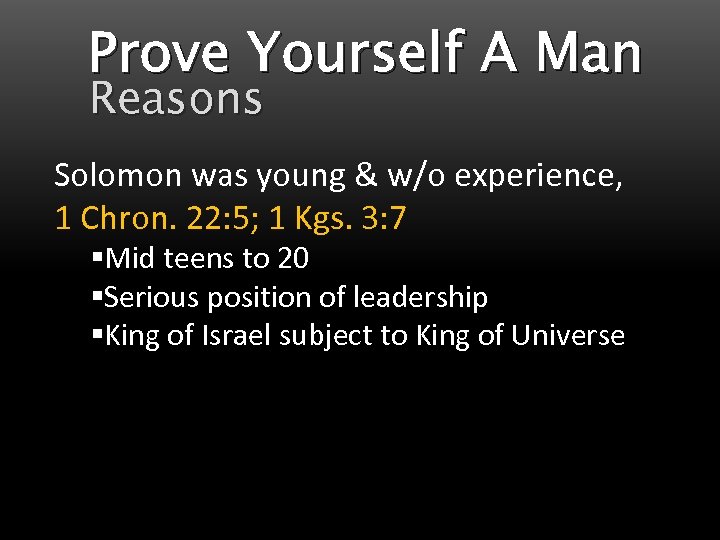 Prove Yourself A Man
Reasons

Solomon was young & w/o experience, 1 Chron. 22:5; 1 Kgs. 3:7

▪Mid teens to 20
▪Serious position of leadership
▪King of Israel subject to King of Universe